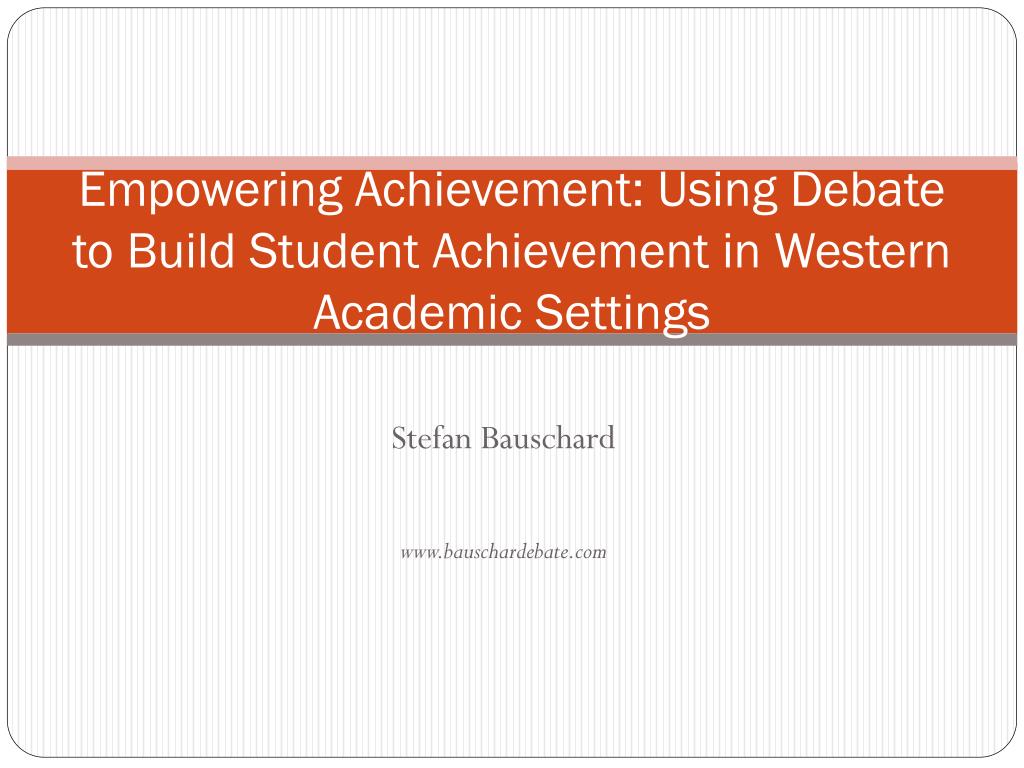 Empowering Achievement: Using Debate to Build Student Achievement in Western Academic Settings

Stefan Bauschard

www.bauschardebate.com